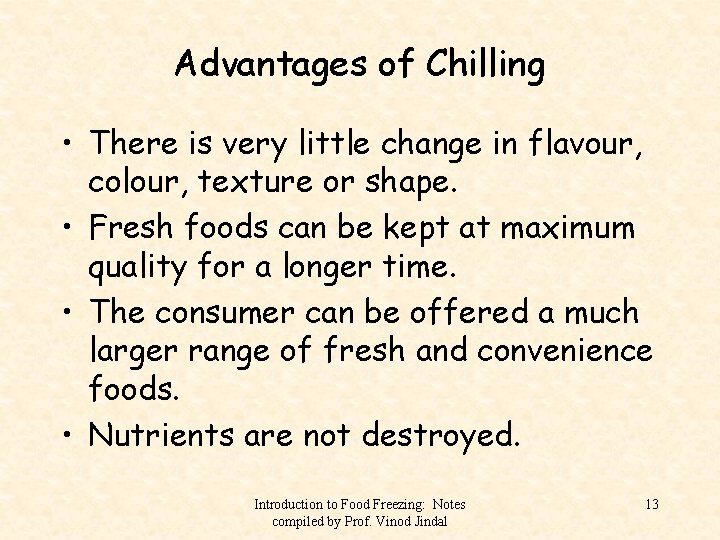 Advantages of Chilling

• There is very little change in flavour, colour, texture or shape.
• Fresh foods can be kept at maximum quality for a longer time.
• The consumer can be offered a much larger range of fresh and convenience foods.
• Nutrients are not destroyed.

Introduction to Food Freezing: Notes compiled by Prof. Vinod Jindal

13